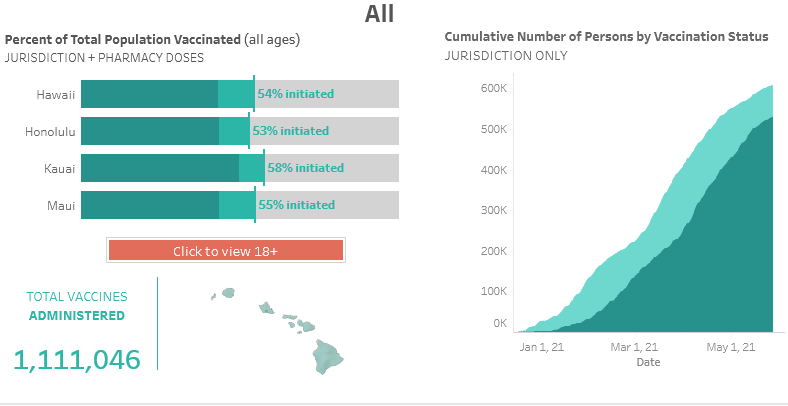 All

Percent of Total Population Vaccinated (all ages)
JURISDICTION + PHARMACY DOSES

Hawaii 54% initiated
Honolulu 53% initiated
Kauai 58% initiated
Maui 55% initiated

Click to view 18+

TOTAL VACCINES
ADMINISTERED
1,111,046

Cumulative Number of Persons by Vaccination Status
JURISDICTION ONLY

600K
500K
400K
300K
200K
100K
0K
Jan 1, 21
Mar 1, 21
May 1, 21
Date